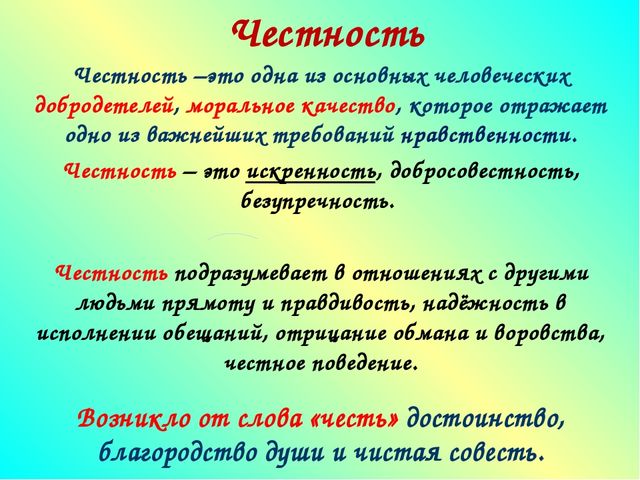 Честность

Честность –это одна из основных человеческих добродетелей, моральное качество, которое отражает одно из важнейших требований нравственности.

Честность – это искренность, добросовестность, безупречность.

Честность подразумевает в отношениях с другими людьми прямоту и правдивость, надёжность в исполнении обещаний, отрицание обмана и воровства, честное поведение.

Возникло от слова «честь» достоинство, благородство души и чистая совесть.